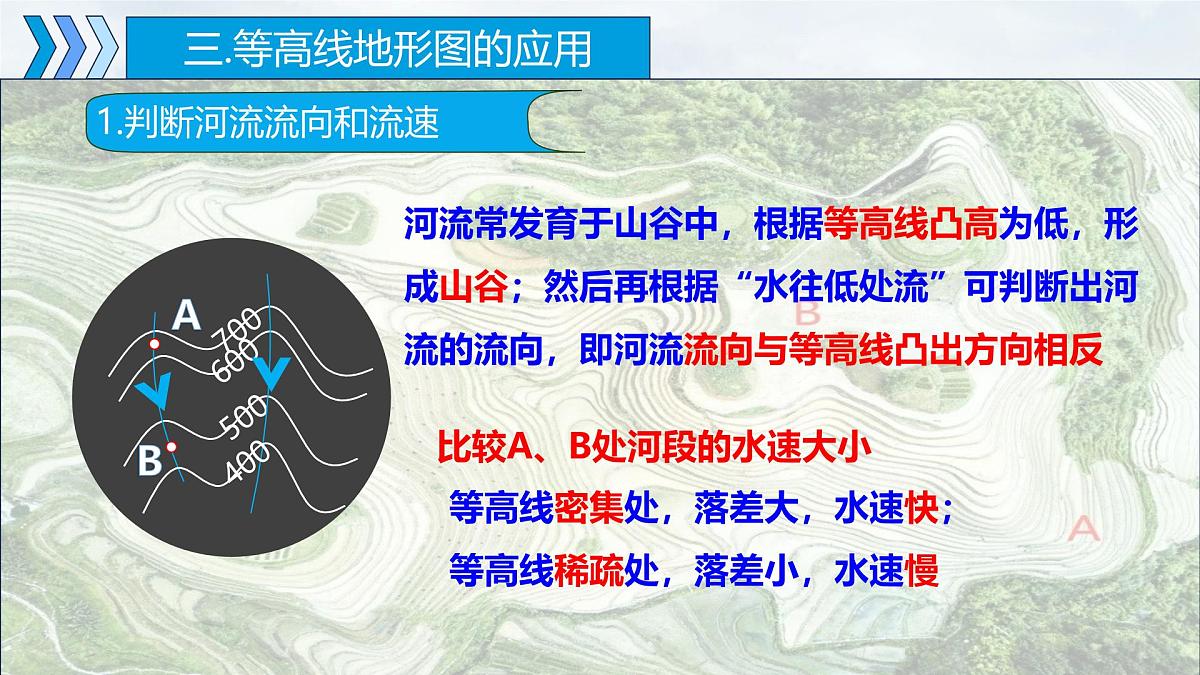 三.等高线地形图的应用

1.判断河流流向和流速

A
700
600
500
B
400

河流常发育于山谷中，根据等高线凸高为低，形成山谷；然后再根据“水往低处流”可判断出河流的流向，即河流流向与等高线凸出方向相反

B

比较A、B处河段的水速大小

等高线密集处，落差大，水速快；

等高线稀疏处，落差小，水速慢

A